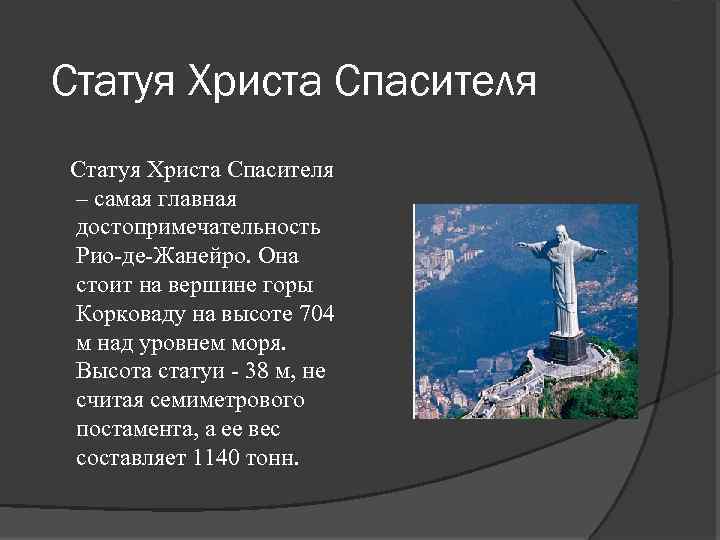 Статуя Христа Спасителя

Статуя Христа Спасителя – самая главная достопримечательность Рио-де-Жанейро. Она стоит на вершине горы Корковаду на высоте 704 м над уровнем моря. Высота статуи - 38 м, не считая семиметрового постамента, а ее вес составляет 1140 тонн.